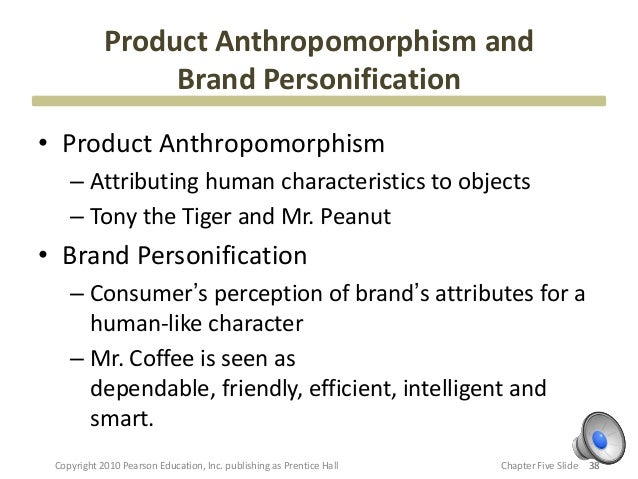 Product Anthropomorphism and Brand Personification

• Product Anthropomorphism
– Attributing human characteristics to objects
– Tony the Tiger and Mr. Peanut
• Brand Personification
– Consumer's perception of brand's attributes for a human-like character
– Mr. Coffee is seen as dependable, friendly, efficient, intelligent and smart.

Copyright 2010 Pearson Education, Inc. publishing as Prentice Hall

Chapter Five Slide 38